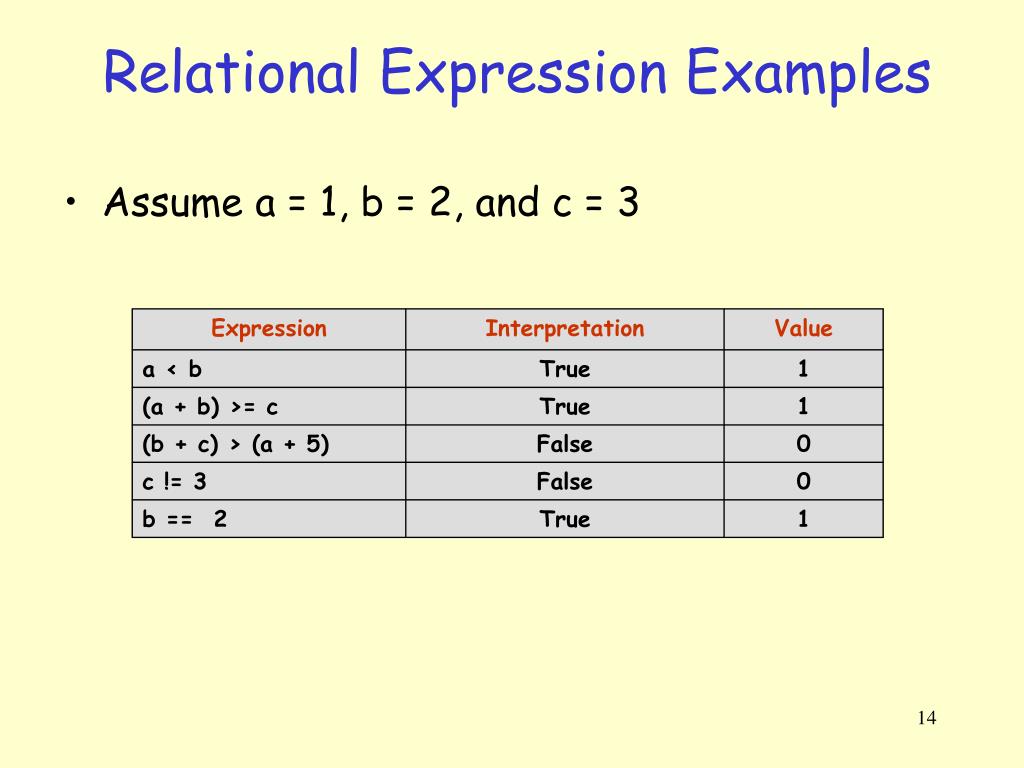 Relational Expression Examples

• Assume a = 1, b = 2, and c = 3

| Expression | Interpretation | Value |
|---|---|---|
| a < b | True | 1 |
| (a + b) >= c | True | 1 |
| (b + c) > (a + 5) | False | 0 |
| c != 3 | False | 0 |
| b == 2 | True | 1 |

14